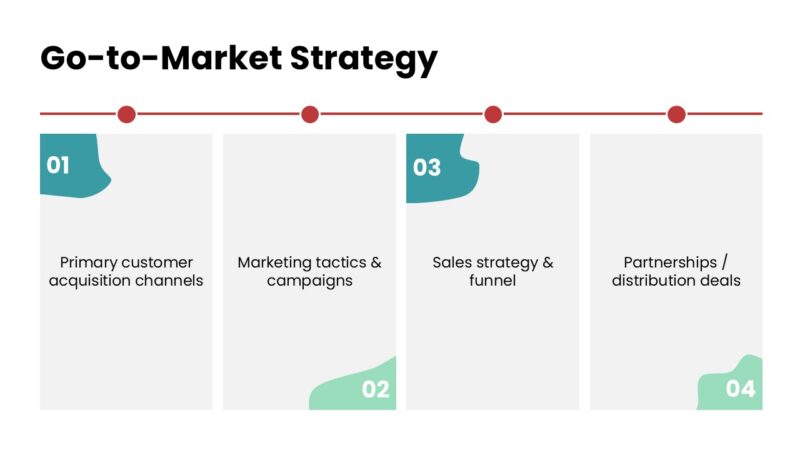 Go-to-Market Strategy

01

Primary customer acquisition channels

Marketing tactics & campaigns

02

03

Sales strategy & funnel

Partnerships / distribution deals

04